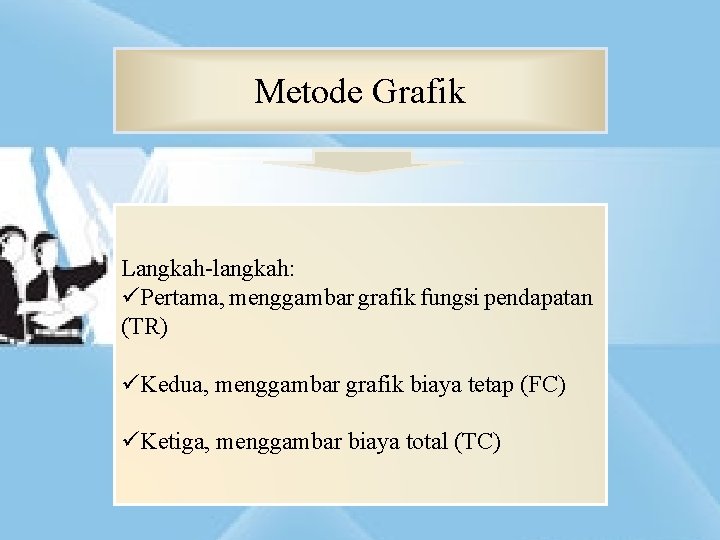 Metode Grafik

Langkah-langkah:
✓Pertama, menggambar grafik fungsi pendapatan (TR)

✓Kedua, menggambar grafik biaya tetap (FC)

✓Ketiga, menggambar biaya total (TC)